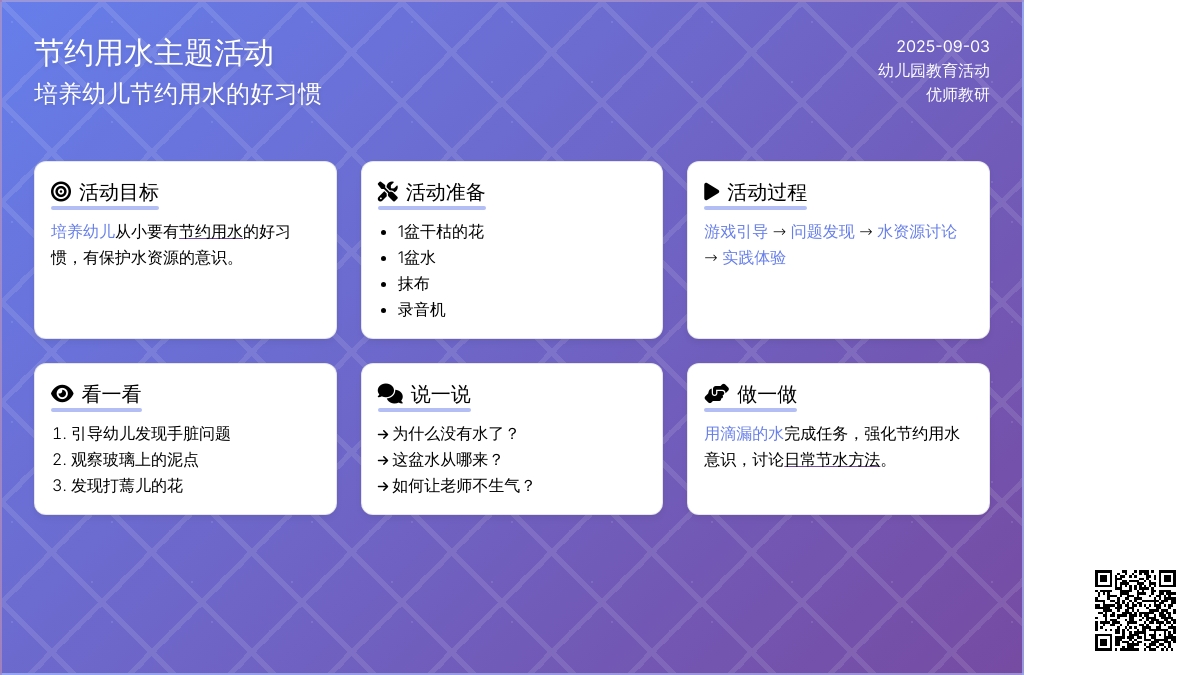 节约用水主题活动
培养幼儿节约用水的好习惯

2025-09-03
幼儿园教育活动
优师教研

活动目标

培养幼儿从小要有节约用水的好习惯，有保护水资源的意识。

活动准备

- 1盆干枯的花
- 1盆水
- 抹布
- 录音机

活动过程

游戏引导 → 问题发现 → 水资源讨论 → 实践体验

看一看

1. 引导幼儿发现手脏问题
2. 观察玻璃上的泥点
3. 发现打蔫儿的花

说一说

→ 为什么没有水了？
→ 这盆水从哪来？
→ 如何让老师不生气？

做一做

用滴漏的水完成任务，强化节约用水意识，讨论日常节水方法。